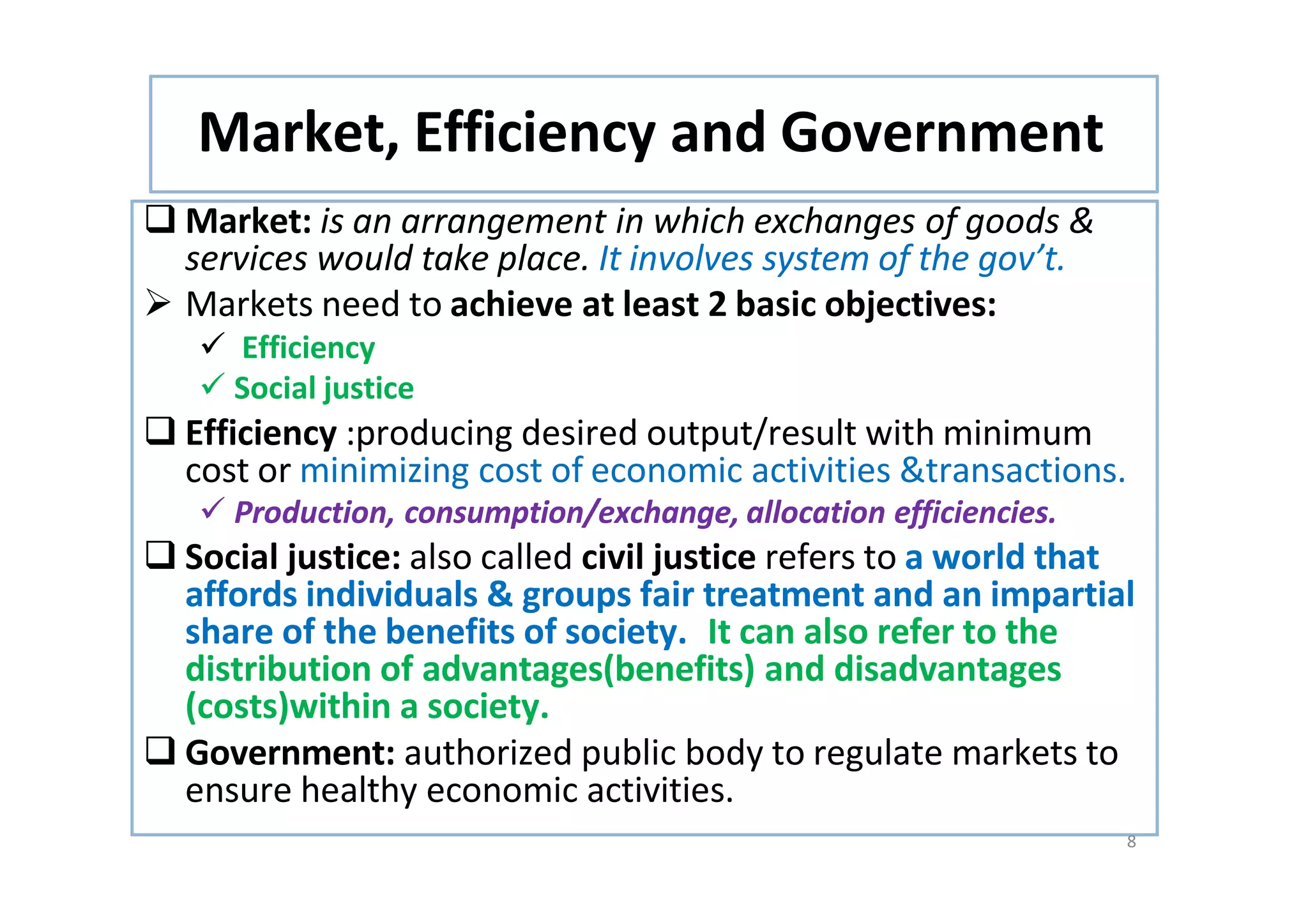 Market, Efficiency and Government

❑ Market: is an arrangement in which exchanges of goods & services would take place. It involves system of the gov't.

➢ Markets need to achieve at least 2 basic objectives:

✓ Efficiency

✓ Social justice

❑ Efficiency :producing desired output/result with minimum cost or minimizing cost of economic activities &transactions.

✓ Production, consumption/exchange, allocation efficiencies.

❑ Social justice: also called civil justice refers to a world that affords individuals & groups fair treatment and an impartial share of the benefits of society. It can also refer to the distribution of advantages(benefits) and disadvantages (costs)within a society.

❑ Government: authorized public body to regulate markets to ensure healthy economic activities.

8